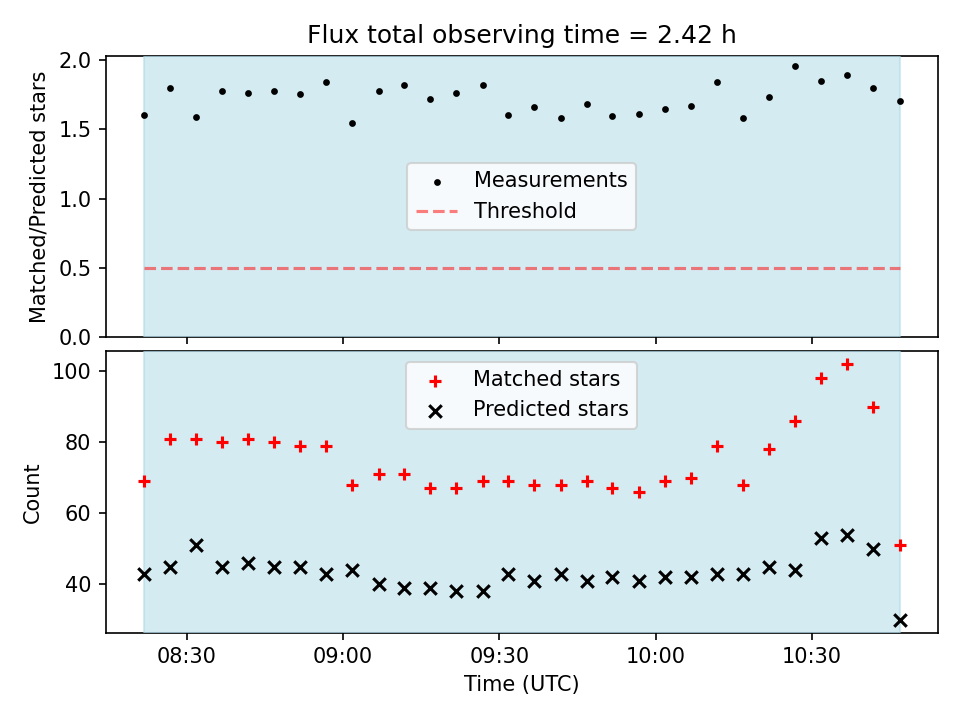 Flux total observing time = 2.42 h

Matched/Predicted stars

2.0
1.5
1.0
0.5
0.0

Measurements
Threshold

Count

100
80
60
40

Matched stars
Predicted stars

08:30
09:00
09:30
10:00
10:30

Time (UTC)